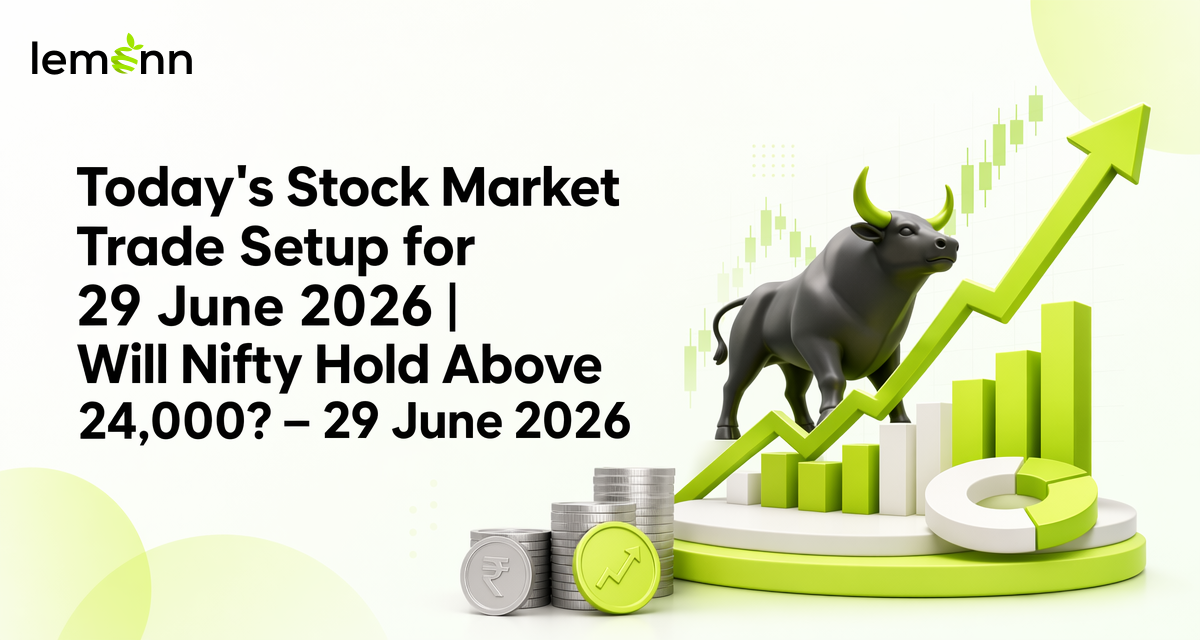 lemonn

Today's Stock Market Trade Setup for 29 June 2026 | Will Nifty Hold Above 24,000? – 29 June 2026

₹